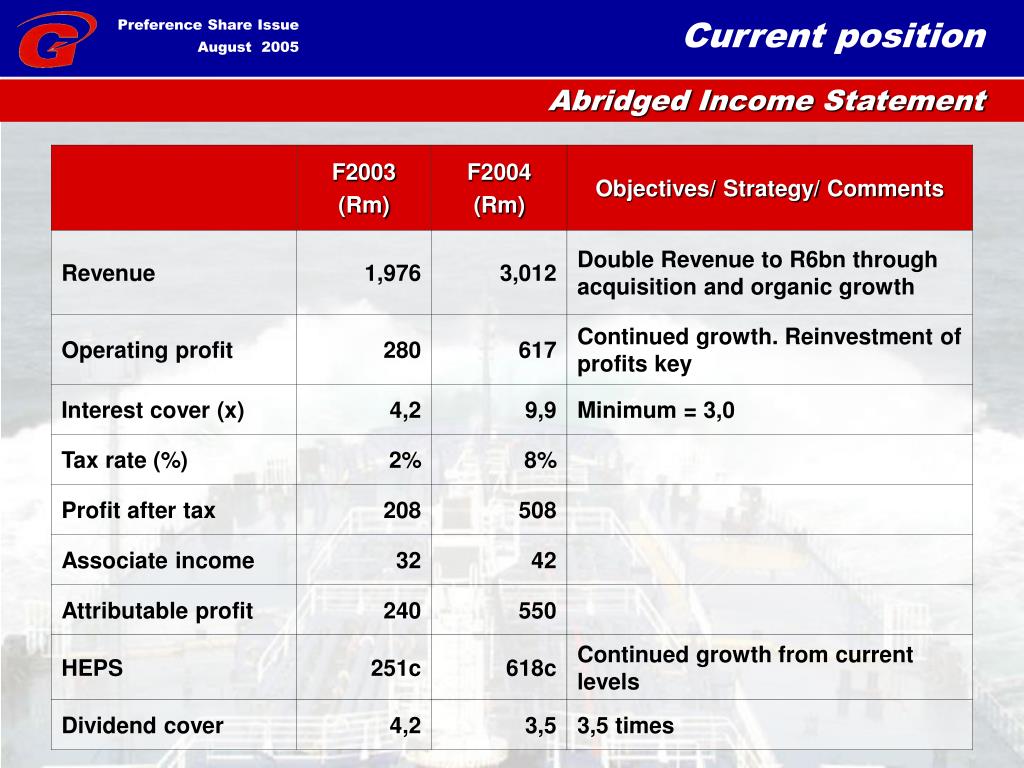 Preference Share Issue
August 2005

Current position

Abridged Income Statement

| | F2003 (Rm) | F2004 (Rm) | Objectives/ Strategy/ Comments |
|---|---|---|---|
| Revenue | 1,976 | 3,012 | Double Revenue to R6bn through acquisition and organic growth |
| Operating profit | 280 | 617 | Continued growth. Reinvestment of profits key |
| Interest cover (x) | 4,2 | 9,9 | Minimum = 3,0 |
| Tax rate (%) | 2% | 8% | |
| Profit after tax | 208 | 508 | |
| Associate income | 32 | 42 | |
| Attributable profit | 240 | 550 | |
| HEPS | 251c | 618c | Continued growth from current levels |
| Dividend cover | 4,2 | 3,5 | 3,5 times |